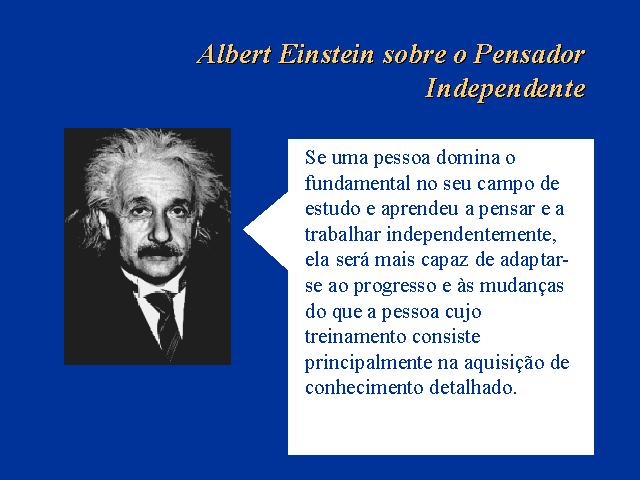 Albert Einstein sobre o Pensador Independente

Se uma pessoa domina o fundamental no seu campo de estudo e aprendeu a pensar e a trabalhar independentemente, ela será mais capaz de adaptar-se ao progresso e às mudanças do que a pessoa cujo treinamento consiste principalmente na aquisição de conhecimento detalhado.